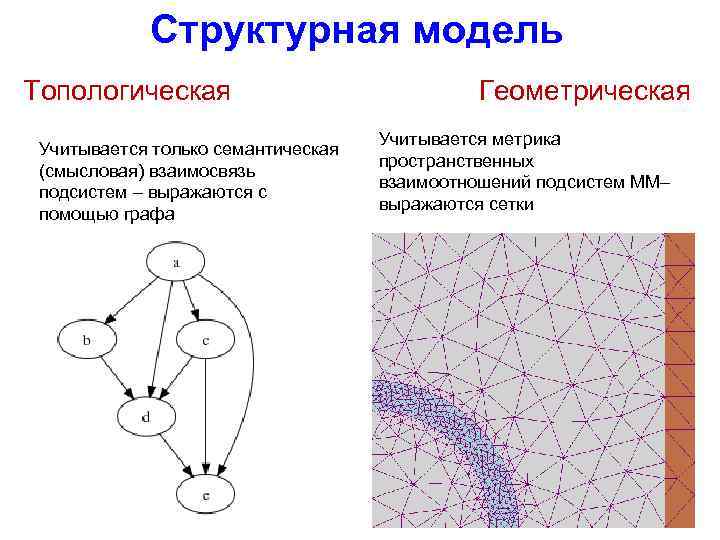 Структурная модель

Топологическая

Учитывается только семантическая (смысловая) взаимосвязь подсистем – выражаются с помощью графа

a

b

c

d

e

Геометрическая

Учитывается метрика пространственных взаимоотношений подсистем ММ– выражаются сетки